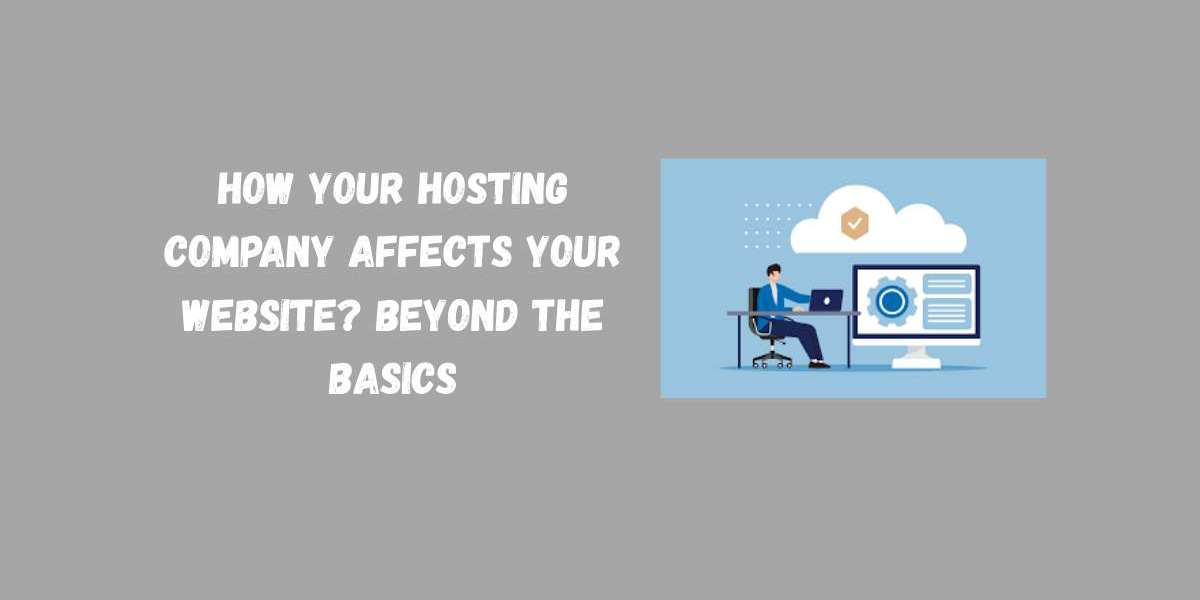 HOW YOUR HOSTING COMPANY AFFECTS YOUR WEBSITE? BEYOND THE BASICS